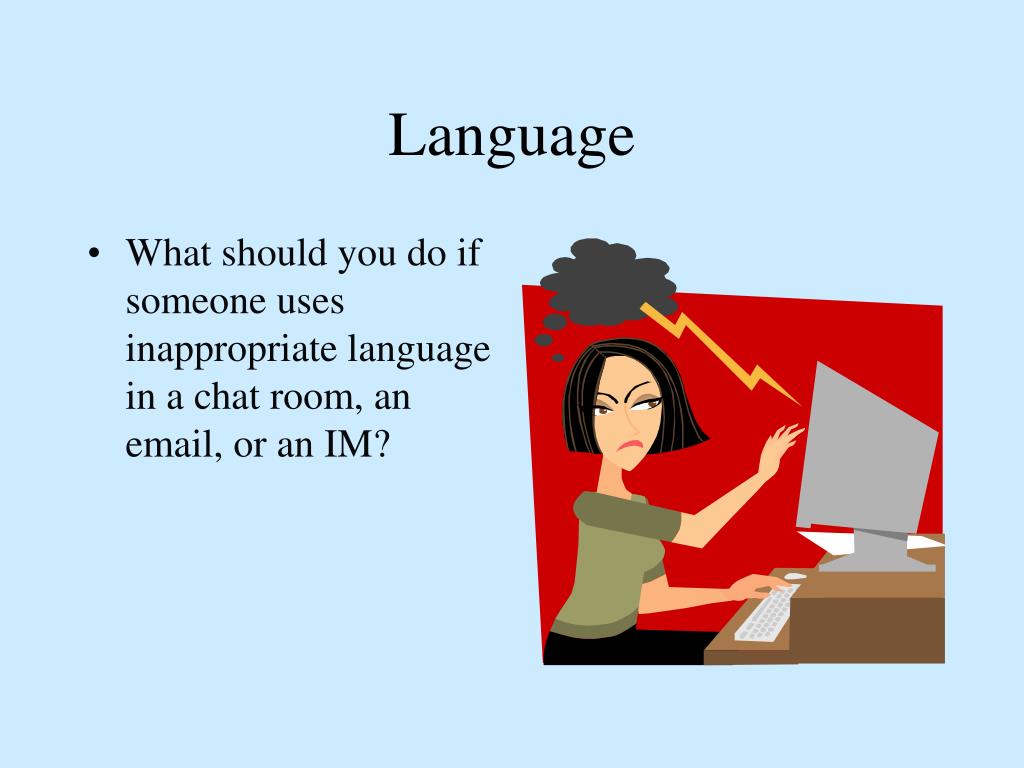 Language

• What should you do if someone uses inappropriate language in a chat room, an email, or an IM?